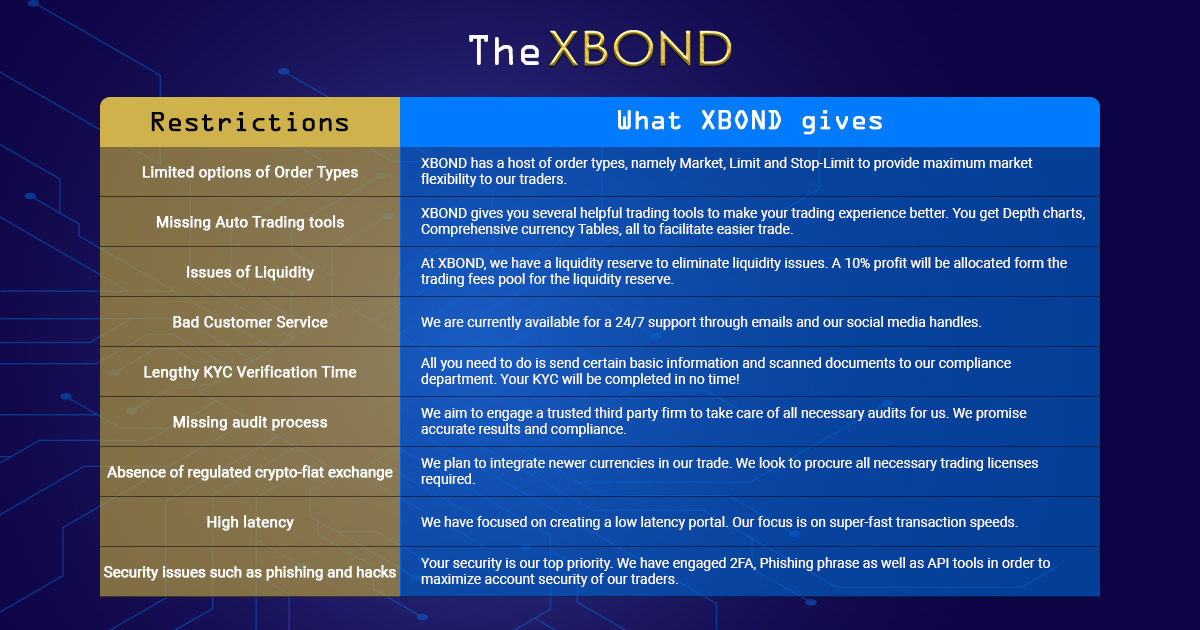 The XBOND

| Restrictions | What XBOND gives |
|---|---|
| Limited options of Order Types | XBOND has a host of order types, namely Market, Limit and Stop-Limit to provide maximum market flexibility to our traders. |
| Missing Auto Trading tools | XBOND gives you several helpful trading tools to make your trading experience better. You get Depth charts, Comprehensive currency Tables, all to facilitate easier trade. |
| Issues of Liquidity | At XBOND, we have a liquidity reserve to eliminate liquidity issues. A 10% profit will be allocated form the trading fees pool for the liquidity reserve. |
| Bad Customer Service | We are currently available for a 24/7 support through emails and our social media handles. |
| Lengthy KYC Verification Time | All you need to do is send certain basic information and scanned documents to our compliance department. Your KYC will be completed in no time! |
| Missing audit process | We aim to engage a trusted third party firm to take care of all necessary audits for us. We promise accurate results and compliance. |
| Absence of regulated crypto-fiat exchange | We plan to integrate newer currencies in our trade. We look to procure all necessary trading licenses required. |
| High latency | We have focused on creating a low latency portal. Our focus is on super-fast transaction speeds. |
| Security issues such as phishing and hacks | Your security is our top priority. We have engaged 2FA, Phishing phrase as well as API tools in order to maximize account security of our traders. |